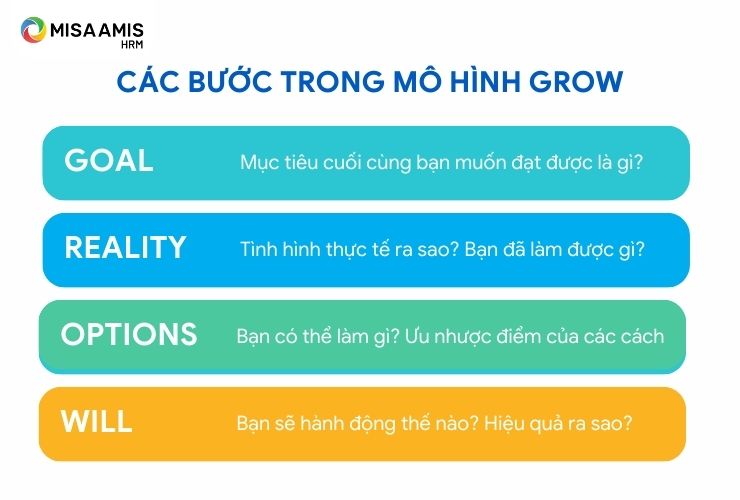 MISA AMIS
HRM

CÁC BƯỚC TRONG MÔ HÌNH GROW

GOAL Mục tiêu cuối cùng bạn muốn đạt được là gì?

REALITY Tình hình thực tế ra sao? Bạn đã làm được gì?

OPTIONS Bạn có thể làm gì? Ưu nhược điểm của các cách

WILL Bạn sẽ hành động thế nào? Hiệu quả ra sao?